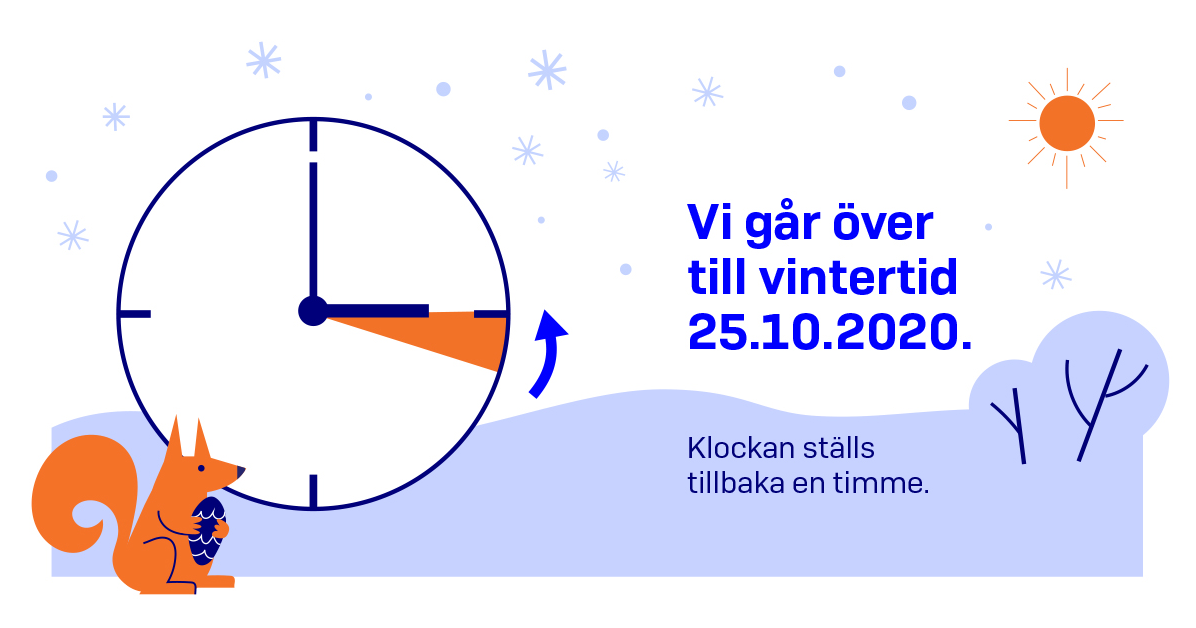 Vi går över till vintertid 25.10.2020.

Klockan ställs tillbaka en timme.